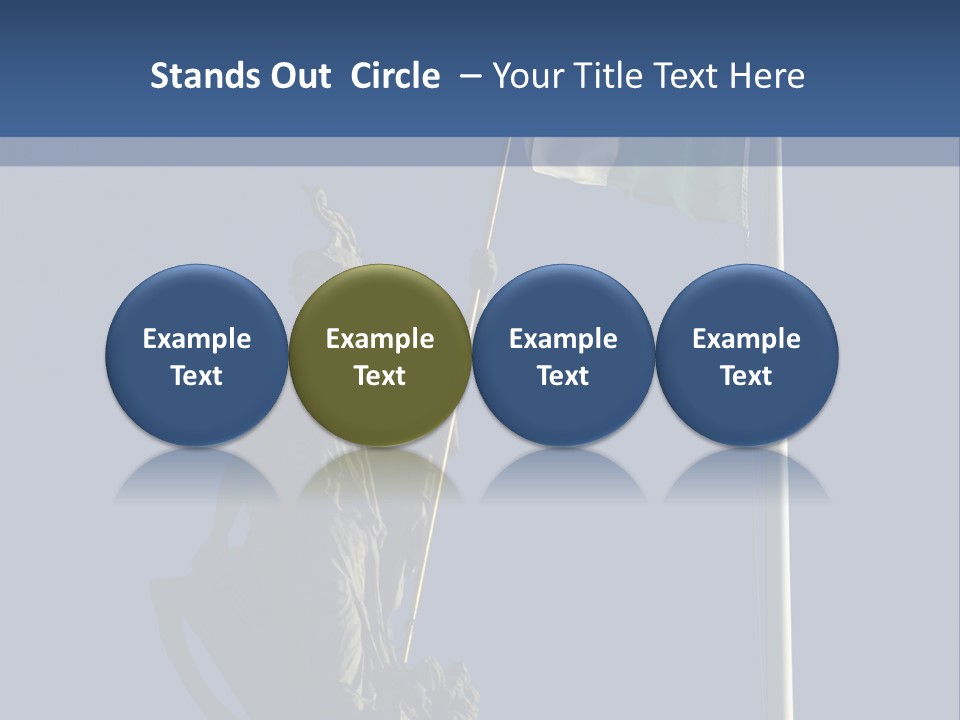 Stands Out Circle – Your Title Text Here

Example Text

Example Text

Example Text

Example Text